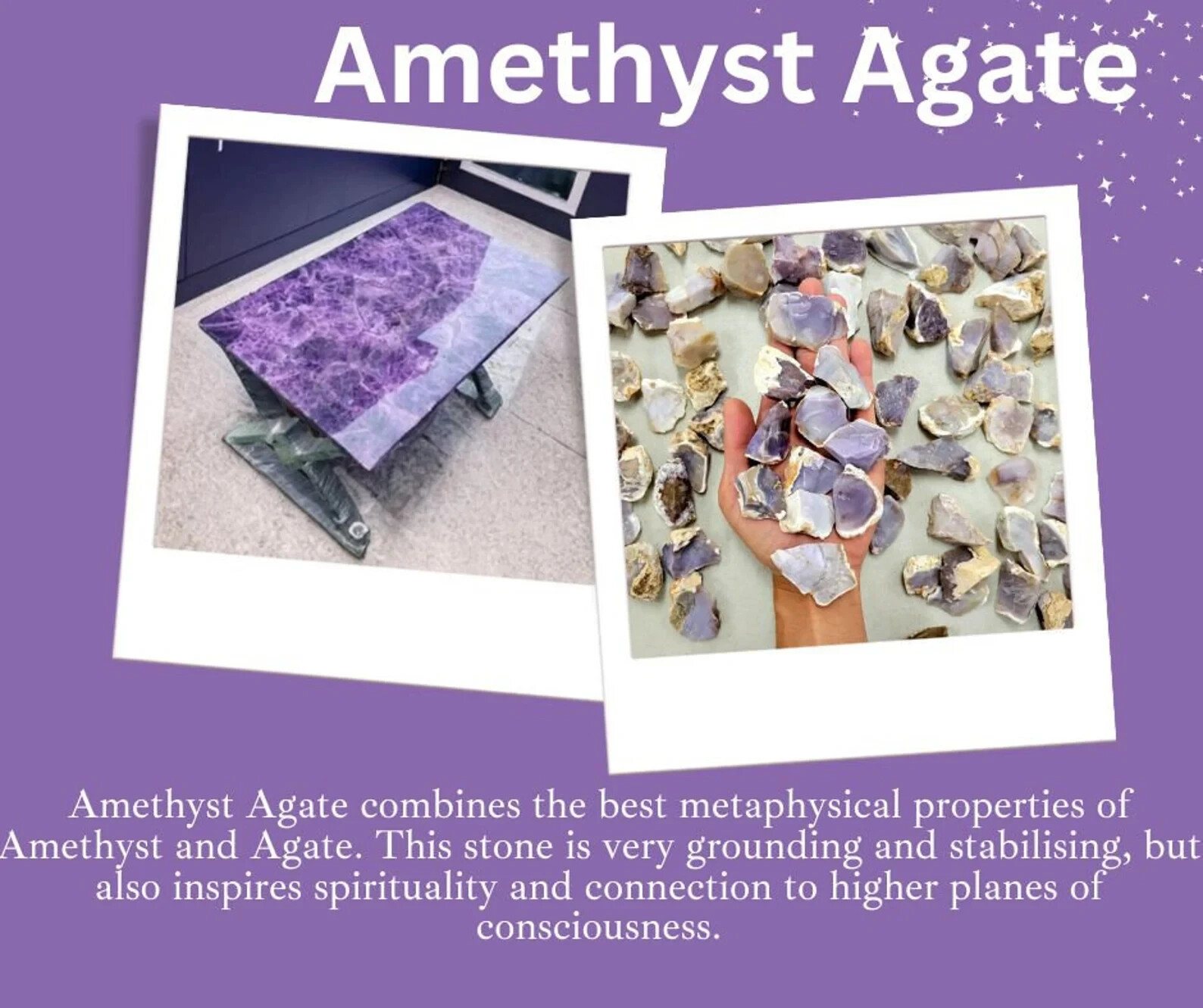 Amethyst Agate

Amethyst Agate combines the best metaphysical properties of Amethyst and Agate. This stone is very grounding and stabilising, but also inspires spirituality and connection to higher planes of consciousness.